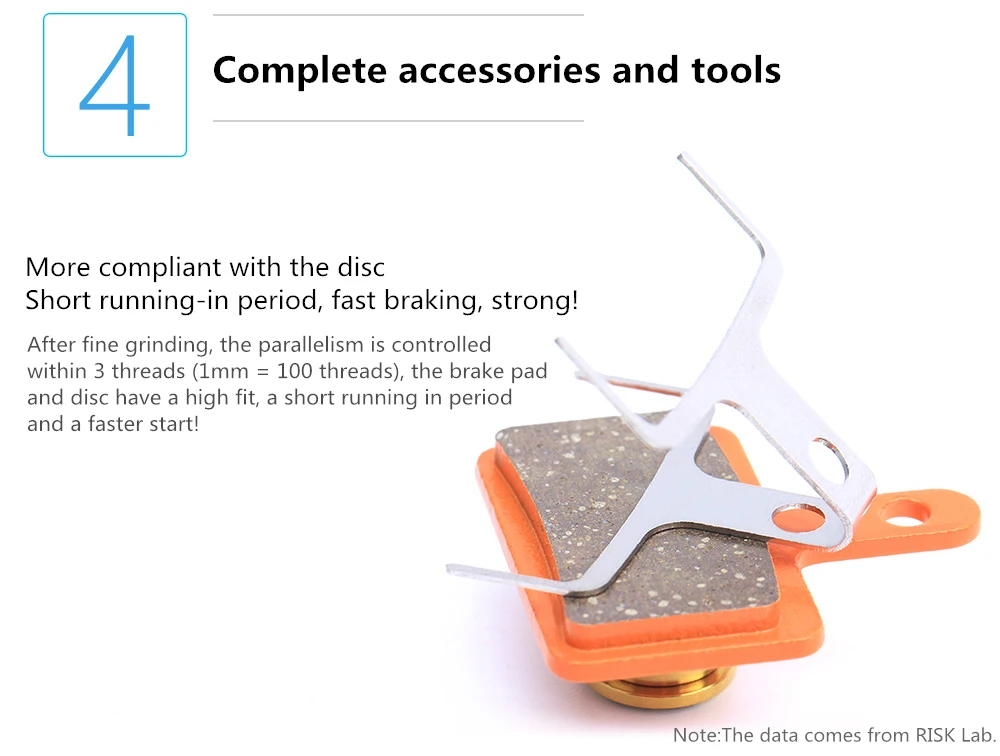 4

Complete accessories and tools

More compliant with the disc
Short running-in period, fast braking, strong!

After fine grinding, the parallelism is controlled within 3 threads (1mm = 100 threads), the brake pad and disc have a high fit, a short running in period and a faster start!

Note:The data comes from RISK Lab.